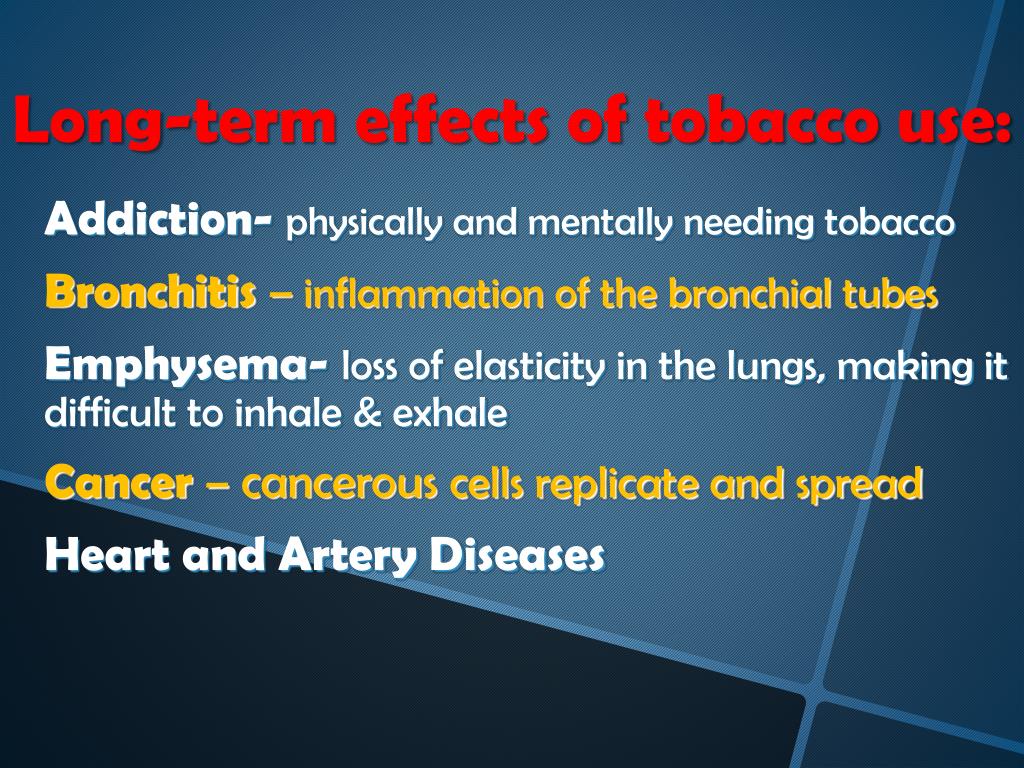 Long-term effects of tobacco use:

Addiction- physically and mentally needing tobacco

Bronchitis – inflammation of the bronchial tubes

Emphysema- loss of elasticity in the lungs, making it difficult to inhale & exhale

Cancer – cancerous cells replicate and spread

Heart and Artery Diseases